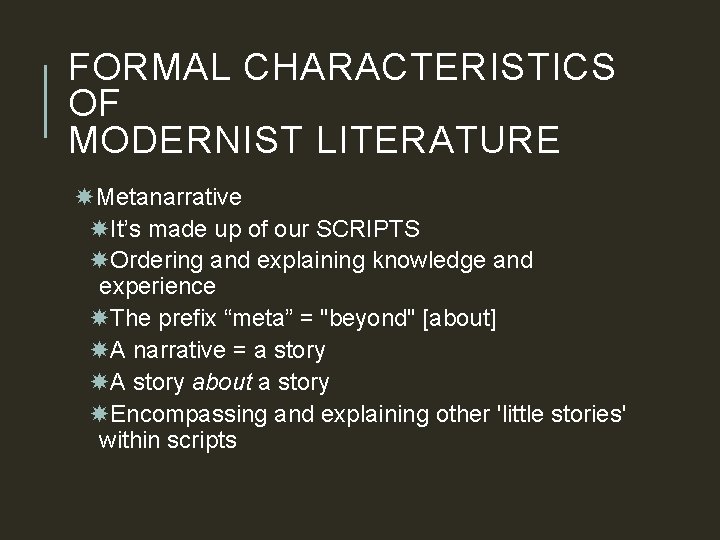 FORMAL CHARACTERISTICS OF MODERNIST LITERATURE

Metanarrative

It’s made up of our SCRIPTS

Ordering and explaining knowledge and experience

The prefix “meta” = "beyond" [about]

A narrative = a story

A story about a story

Encompassing and explaining other 'little stories' within scripts